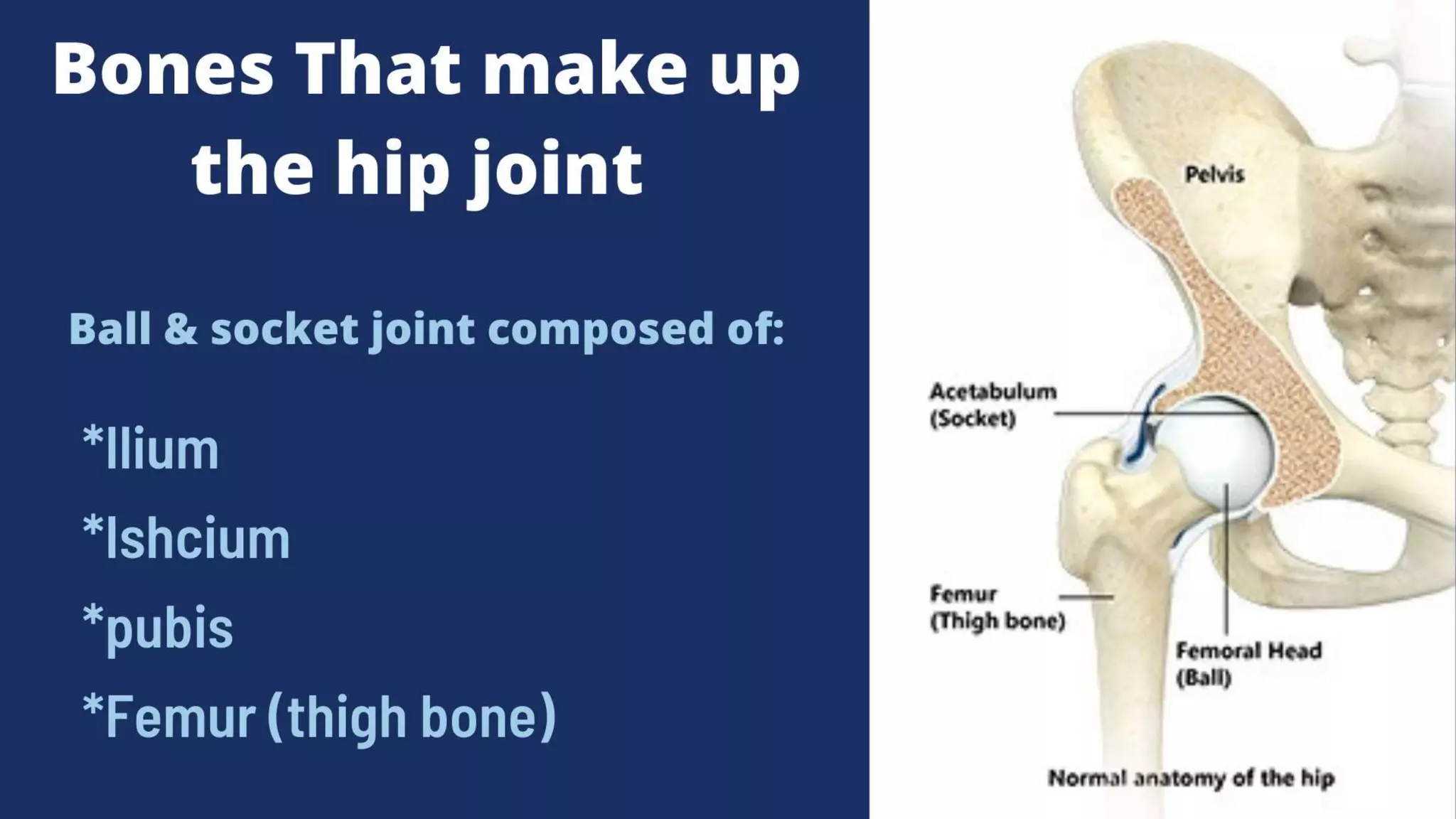 Bones That make up the hip joint

Ball & socket joint composed of:

*Ilium

*Ishcium

*pubis

*Femur (thigh bone)

Pelvis

Acetabulum (Socket)

Femur (Thigh bone)

Femoral Head (Ball)

Normal anatomy of the hip